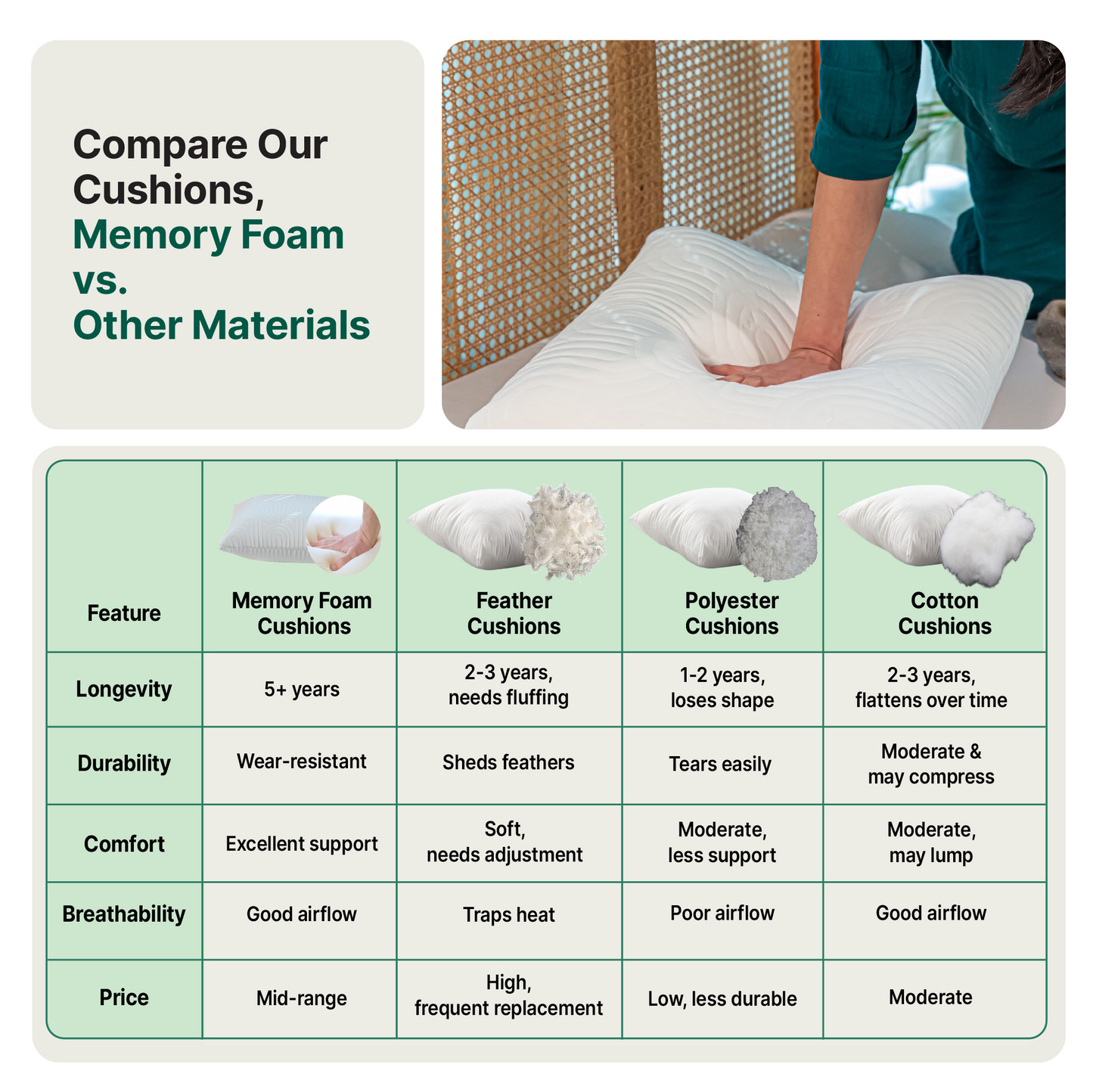 Compare Our Cushions, Memory Foam vs. Other Materials

| Feature | Memory Foam Cushions | Feather Cushions | Polyester Cushions | Cotton Cushions |
|---|---|---|---|---|
| Longevity | 5+ years | 2-3 years, needs fluffing | 1-2 years, loses shape | 2-3 years, flattens over time |
| Durability | Wear-resistant | Sheds feathers | Tears easily | Moderate & may compress |
| Comfort | Excellent support | Soft, needs adjustment | Moderate, less support | Moderate, may lump |
| Breathability | Good airflow | Traps heat | Poor airflow | Good airflow |
| Price | Mid-range | High, frequent replacement | Low, less durable | Moderate |